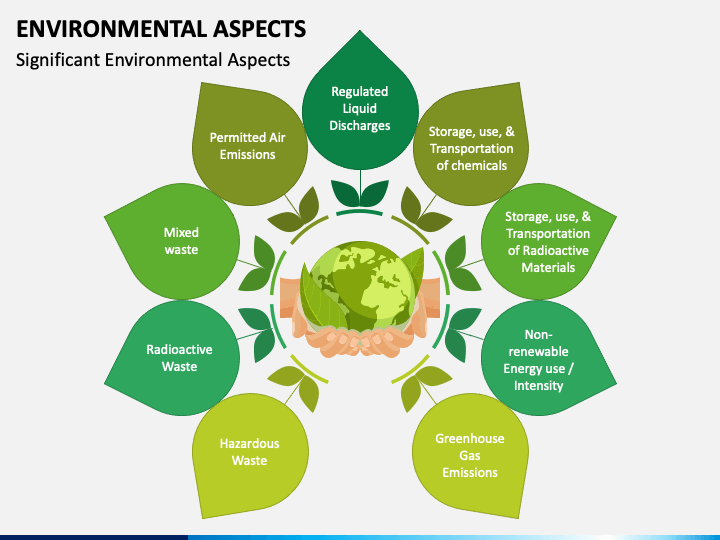 ENVIRONMENTAL ASPECTS

Significant Environmental Aspects

Regulated Liquid Discharges

Storage, use, & Transportation of chemicals

Storage, use, & Transportation of Radioactive Materials

Non-renewable Energy use / Intensity

Greenhouse Gas Emissions

Hazardous Waste

Radioactive Waste

Mixed waste

Permitted Air Emissions